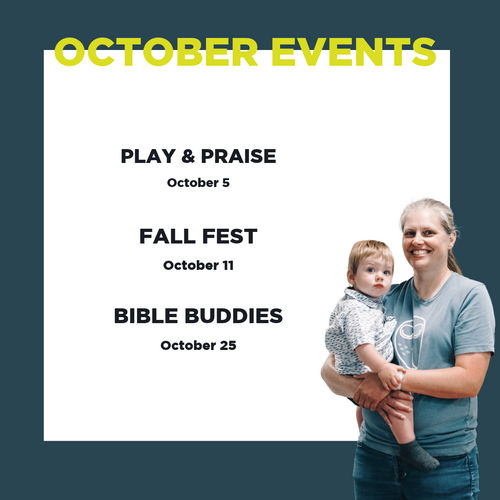 OCTOBER EVENTS

PLAY & PRAISE

October 5

FALL FEST

October 11

BIBLE BUDDIES

October 25